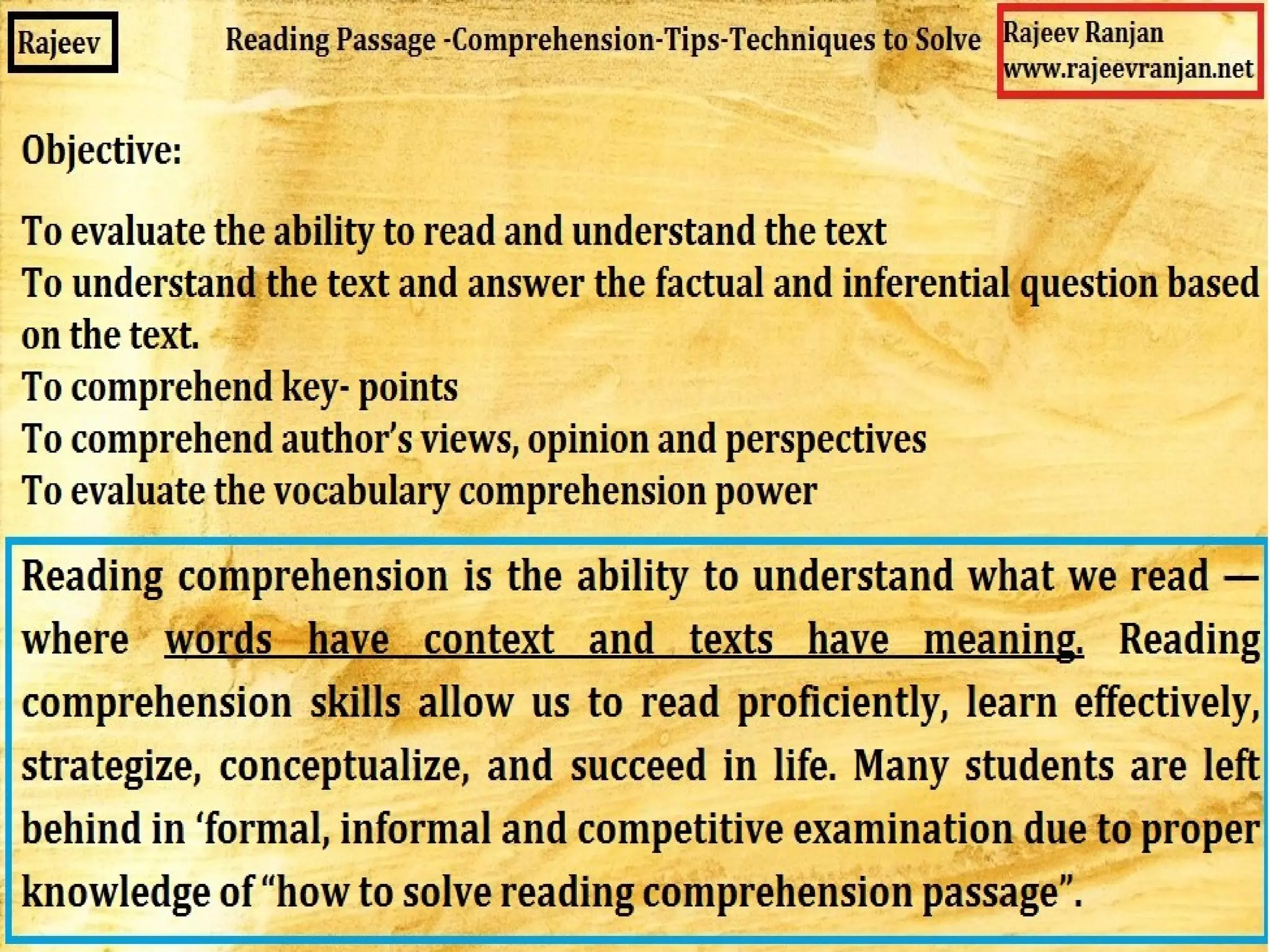 Rajeev

Reading Passage -Comprehension-Tips-Techniques to Solve

Rajeev Ranjan
www.rajeevranjan.net

Objective:

To evaluate the ability to read and understand the text
To understand the text and answer the factual and inferential question based on the text.
To comprehend key- points
To comprehend author's views, opinion and perspectives
To evaluate the vocabulary comprehension power

Reading comprehension is the ability to understand what we read — where words have context and texts have meaning. Reading comprehension skills allow us to read proficiently, learn effectively, strategize, conceptualize, and succeed in life. Many students are left behind in 'formal, informal and competitive examination due to proper knowledge of "how to solve reading comprehension passage".